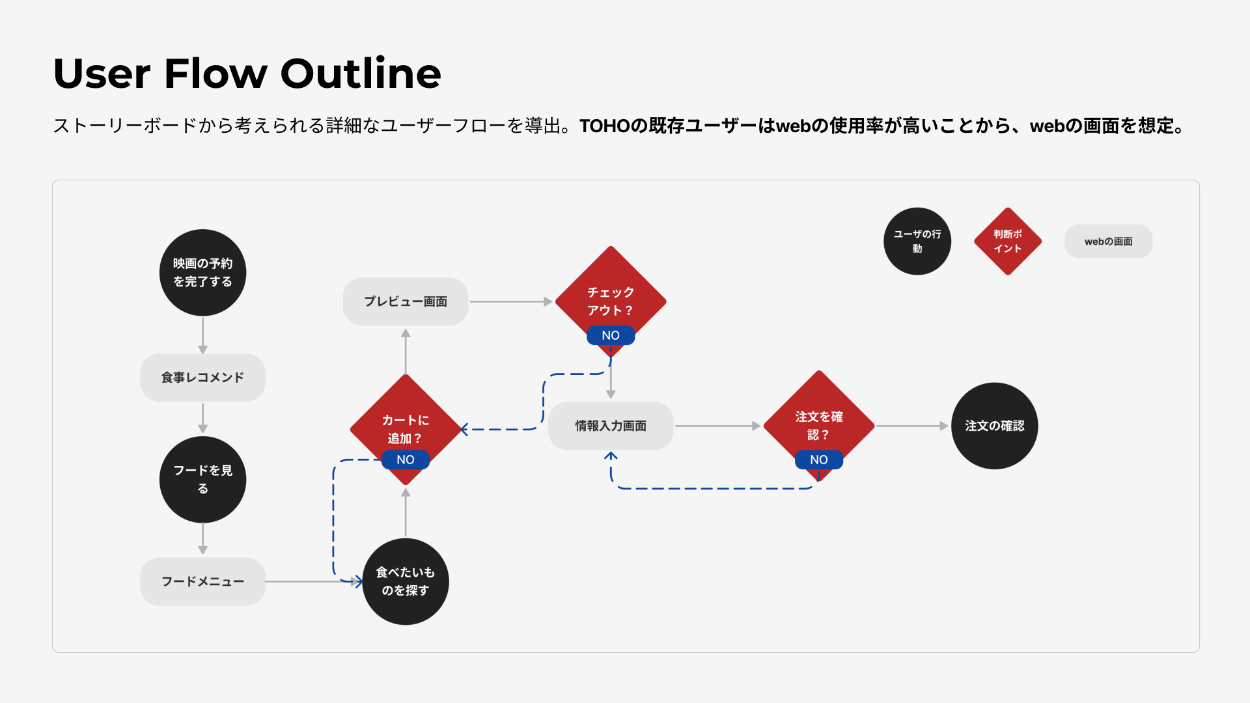 User Flow Outline

ストーリーボードから考えられる詳細なユーザーフローを導出。TOHOの既存ユーザーはwebの使用率が高いことから、webの画面を想定。

ユーザの行動

判断ポイント

webの画面

映画の予約を完了する

食事レコメンド

フードを見る

フードメニュー

食べたいものを探す

カートに追加？

NO

プレビュー画面

チェックアウト？

NO

情報入力画面

注文を確認？

NO

注文の確認